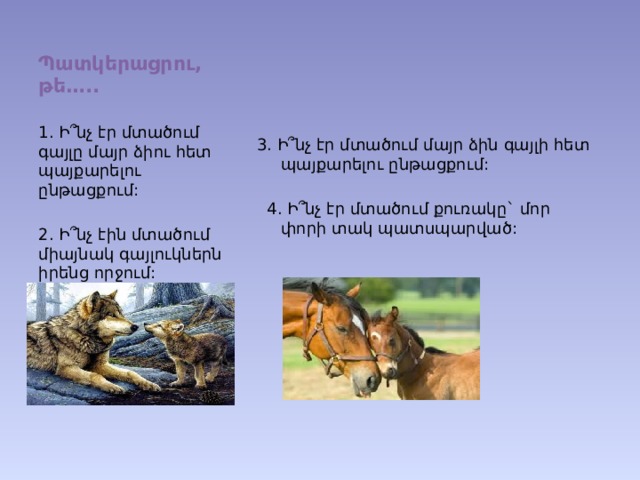 Պատկերացրու, թե…..

1. Ի՞նչ էր մտածում գայլը մայր ձիու հետ պայքարելու ընթացքում:

2. Ի՞նչ էին մտածում միայնակ գայլուկներն իրենց որջում:

3. Ի՞նչ էր մտածում մայր ձին գայլի հետ պայքարելու ընթացքում:

4. Ի՞նչ էր մտածում քուռակը՝ մոր փորի տակ պատսպարված: